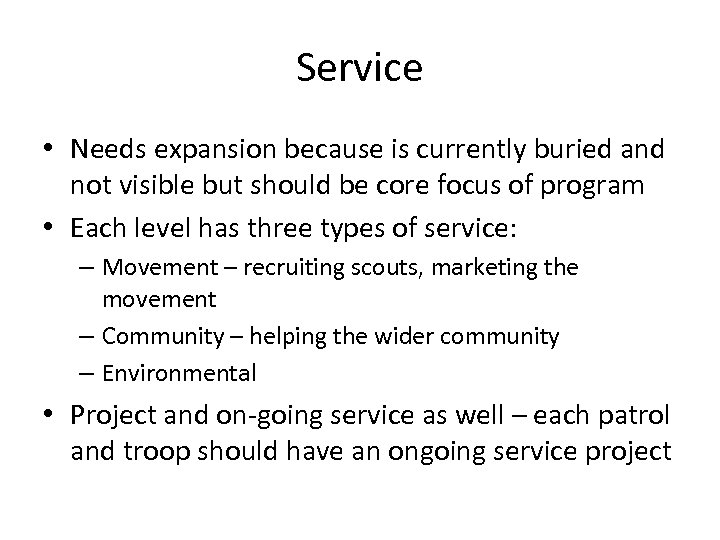 Service

• Needs expansion because is currently buried and not visible but should be core focus of program
• Each level has three types of service:
– Movement – recruiting scouts, marketing the movement
– Community – helping the wider community
– Environmental
• Project and on-going service as well – each patrol and troop should have an ongoing service project